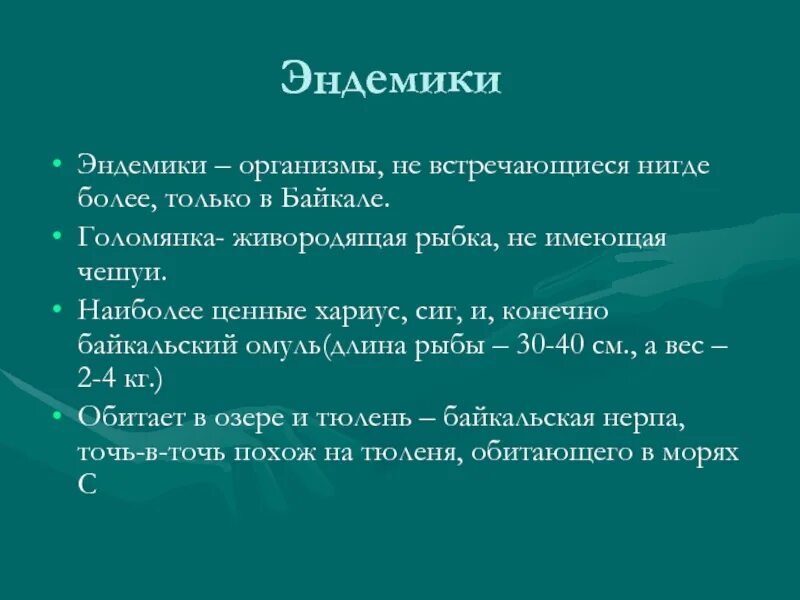 Эндемики

• Эндемики – организмы, не встречающиеся нигде более, только в Байкале.
• Голомянка- живородящая рыбка, не имеющая чешуи.
• Наиболее ценные хариус, сиг, и, конечно байкальский омуль(длина рыбы – 30-40 см., а вес – 2-4 кг.)
• Обитает в озере и тюлень – байкальская нерпа, точь-в-точь похож на тюленя, обитающего в морях С